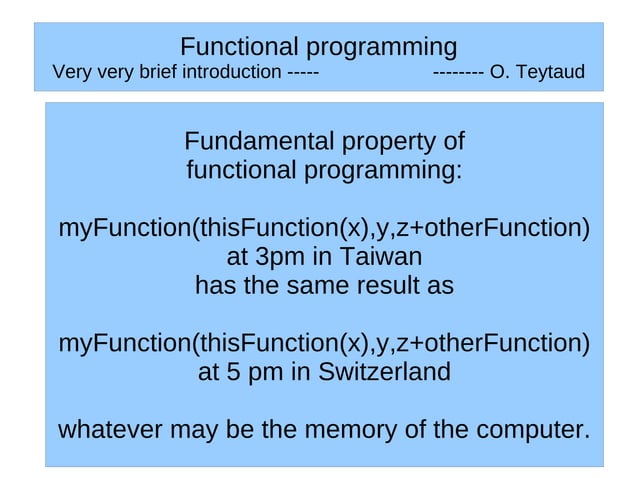 Functional programming
Very very brief introduction -----                    -------- O. Teytaud

Fundamental property of functional programming:

myFunction(thisFunction(x),y,z+otherFunction)
at 3pm in Taiwan
has the same result as

myFunction(thisFunction(x),y,z+otherFunction)
at 5 pm in Switzerland

whatever may be the memory of the computer.